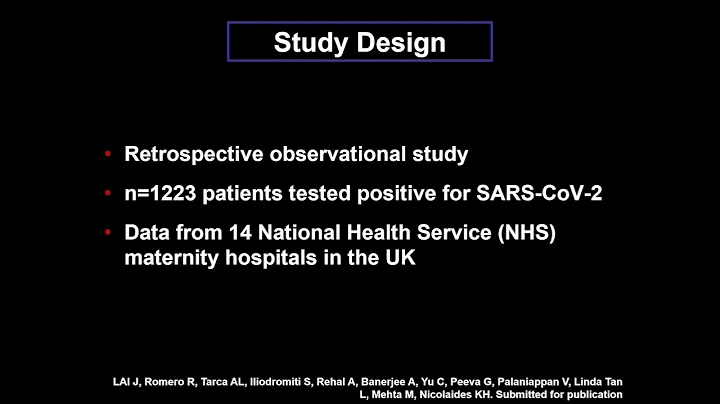 Study Design

• Retrospective observational study

• n=1223 patients tested positive for SARS-CoV-2

• Data from 14 National Health Service (NHS) maternity hospitals in the UK

LAI J, Romero R, Tarca AL, Iliodromiti S, Rehal A, Banerjee A, Yu C, Peeva G, Palaniappan V, Linda Tan L, Mehta M, Nicolaides KH. Submitted for publication